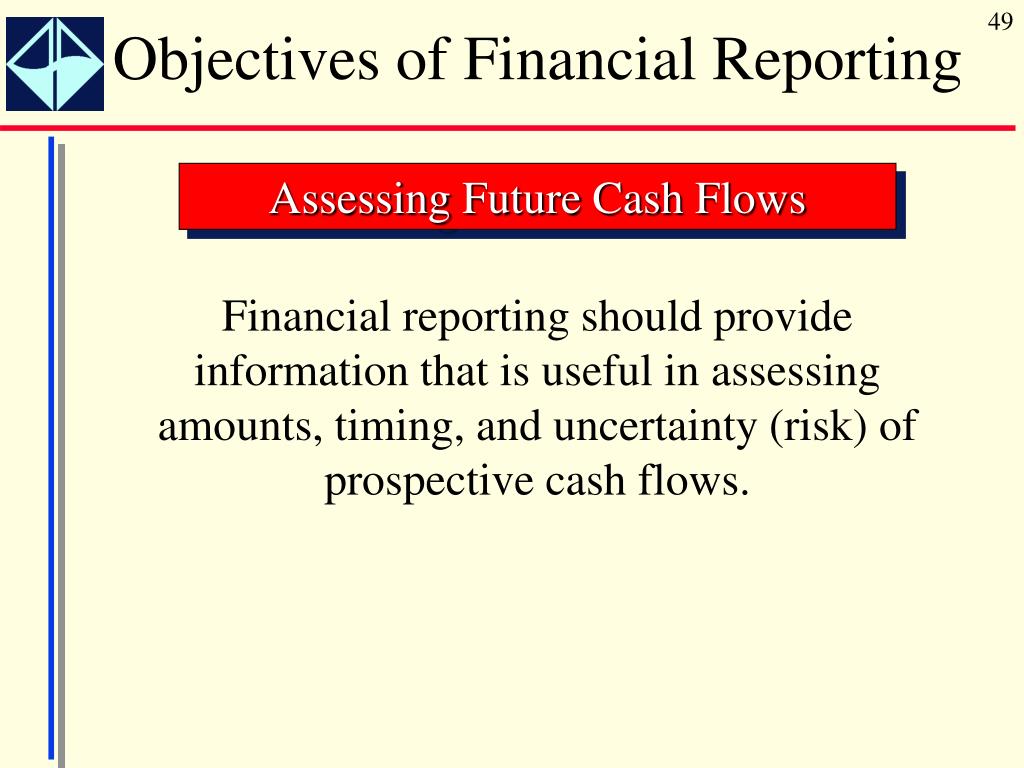 49

Objectives of Financial Reporting

Assessing Future Cash Flows

Financial reporting should provide information that is useful in assessing amounts, timing, and uncertainty (risk) of prospective cash flows.